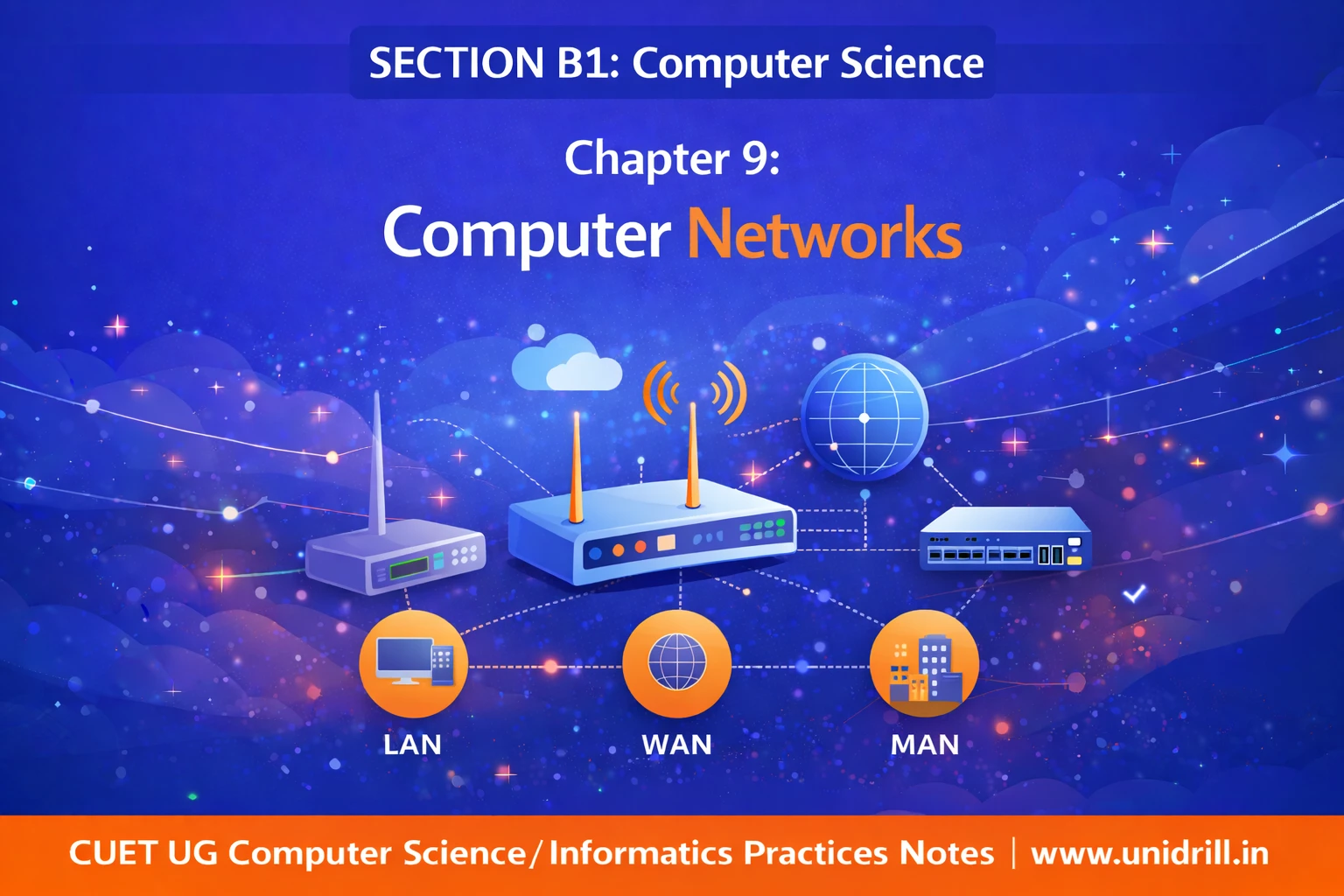 SECTION B1: Computer Science

Chapter 9:

Computer Networks

LAN

WAN

MAN

CUET UG Computer Science/Informatics Practices Notes | www.unidrill.in